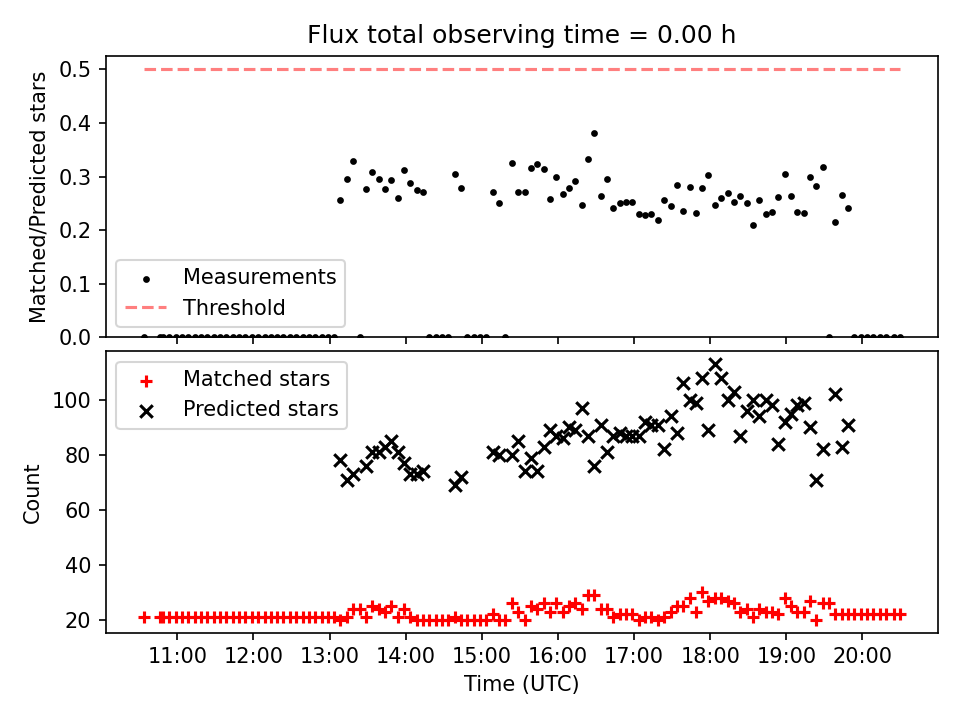 Flux total observing time = 0.00 h

Matched/Predicted stars

0.5
0.4
0.3
0.2
0.1
0.0

Measurements
Threshold

Count

100
80
60
40
20

Matched stars
Predicted stars

11:00
12:00
13:00
14:00
15:00
16:00
17:00
18:00
19:00
20:00

Time (UTC)